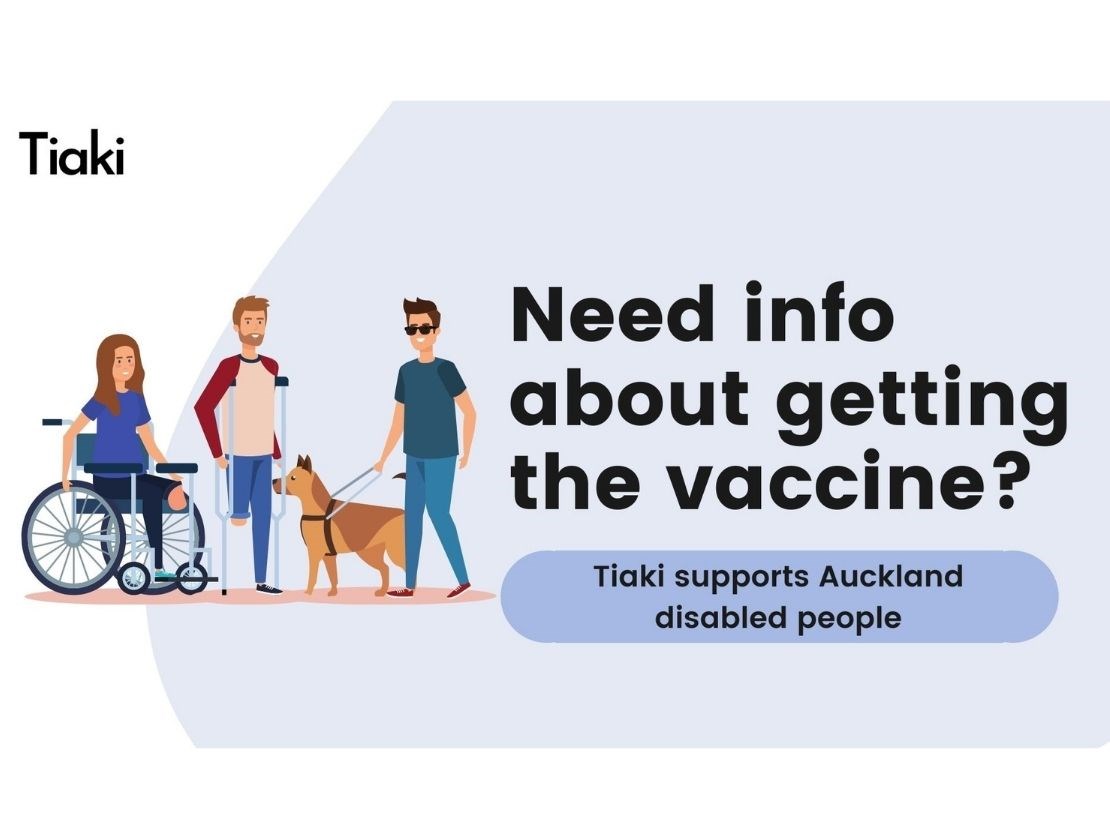 Tiaki

Need info about getting the vaccine?

Tiaki supports Auckland disabled people